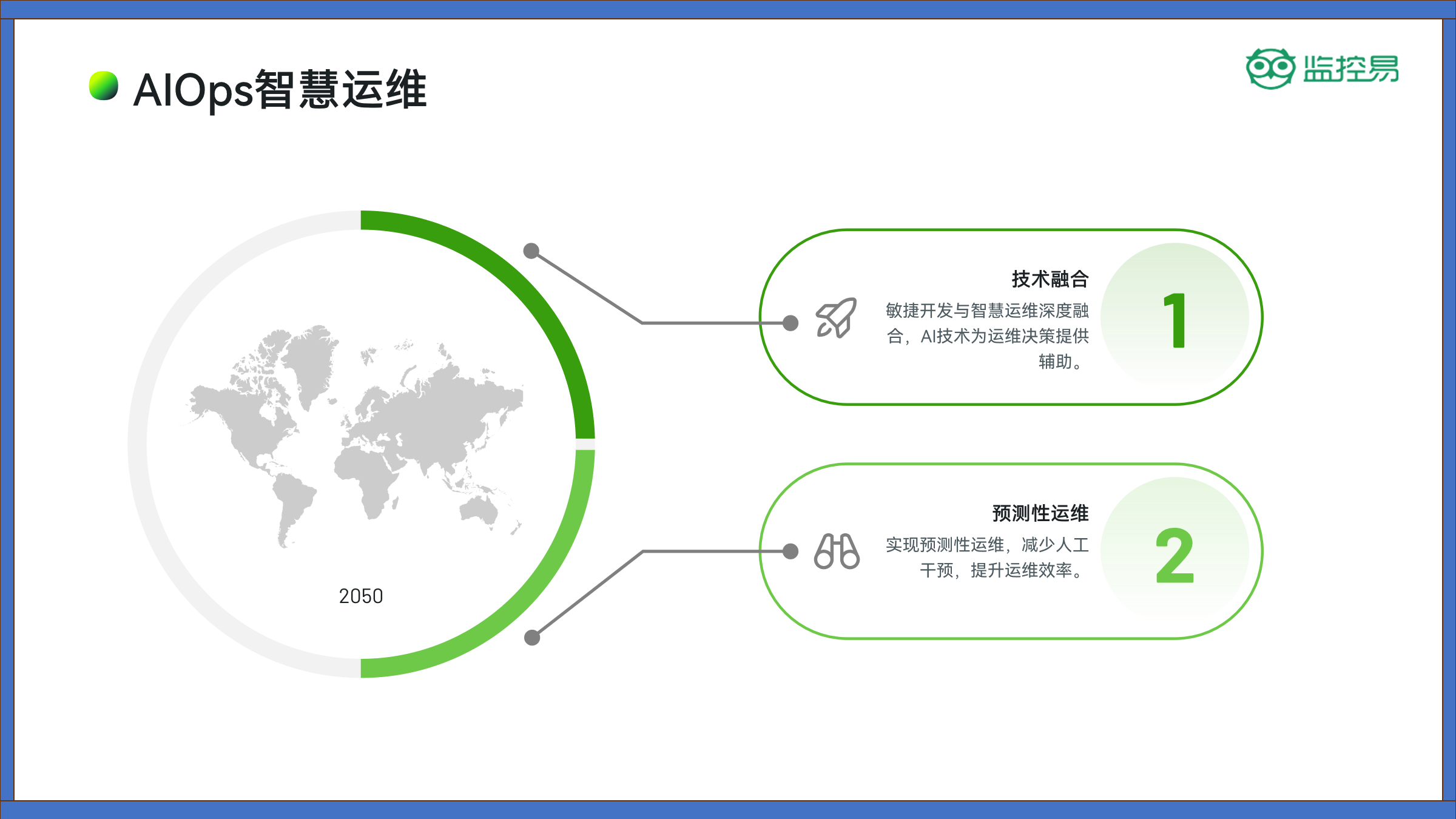 AIOps智慧运维

监控易

2050

技术融合

敏捷开发与智慧运维深度融合，AI技术为运维决策提供辅助。

1

预测性运维

实现预测性运维，减少人工干预，提升运维效率。

2